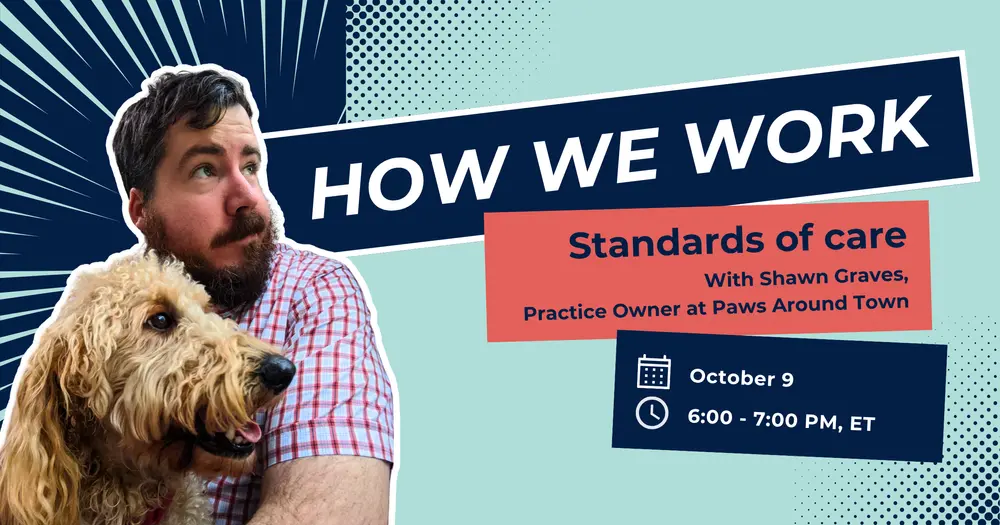 HOW WE WORK

Standards of care

With Shawn Graves,
Practice Owner at Paws Around Town

October 9

6:00 - 7:00 PM, ET